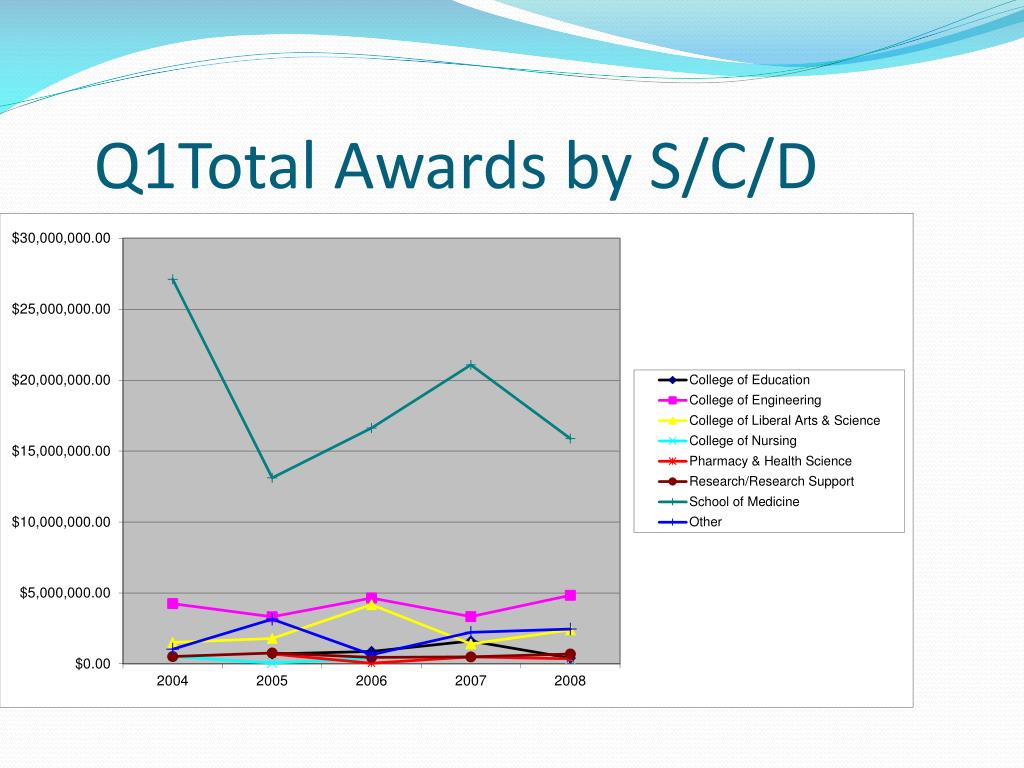 Q1Total Awards by S/C/D

$30,000,000.00
$25,000,000.00
$20,000,000.00
$15,000,000.00
$10,000,000.00
$5,000,000.00
$0.00

2004
2005
2006
2007
2008

College of Education
College of Engineering
College of Liberal Arts & Science
College of Nursing
Pharmacy & Health Science
Research/Research Support
School of Medicine
Other